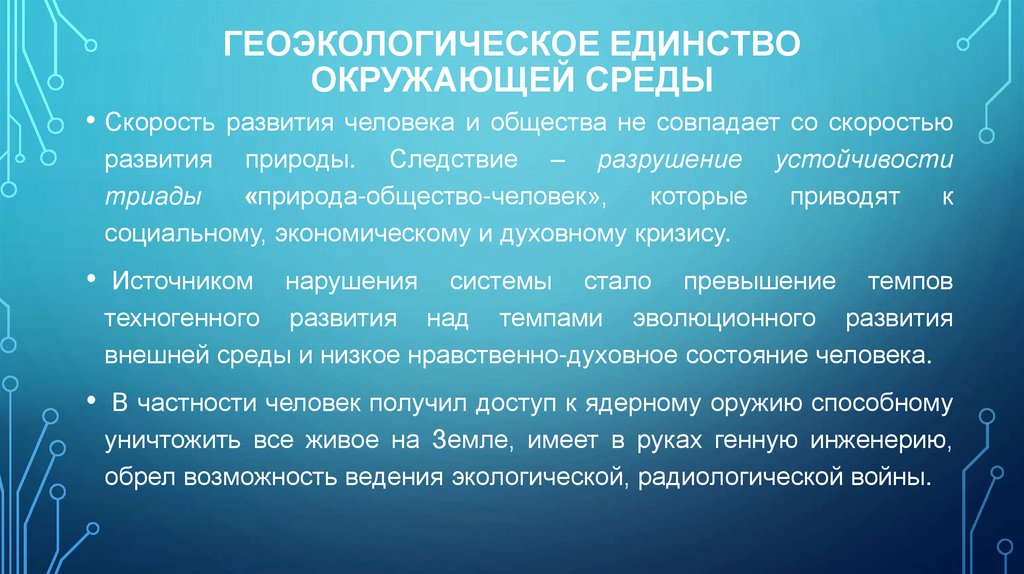 ГЕОЭКОЛОГИЧЕСКОЕ ЕДИНСТВО ОКРУЖАЮЩЕЙ СРЕДЫ

• Скорость развития человека и общества не совпадает со скоростью развития природы. Следствие – разрушение устойчивости триады «природа-общество-человек», которые приводят к социальному, экономическому и духовному кризису.

• Источником нарушения системы стало превышение темпов техногенного развития над темпами эволюционного развития внешней среды и низкое нравственно-духовное состояние человека.

• В частности человек получил доступ к ядерному оружию способному уничтожить все живое на Земле, имеет в руках генную инженерию, обрел возможность ведения экологической, радиологической войны.